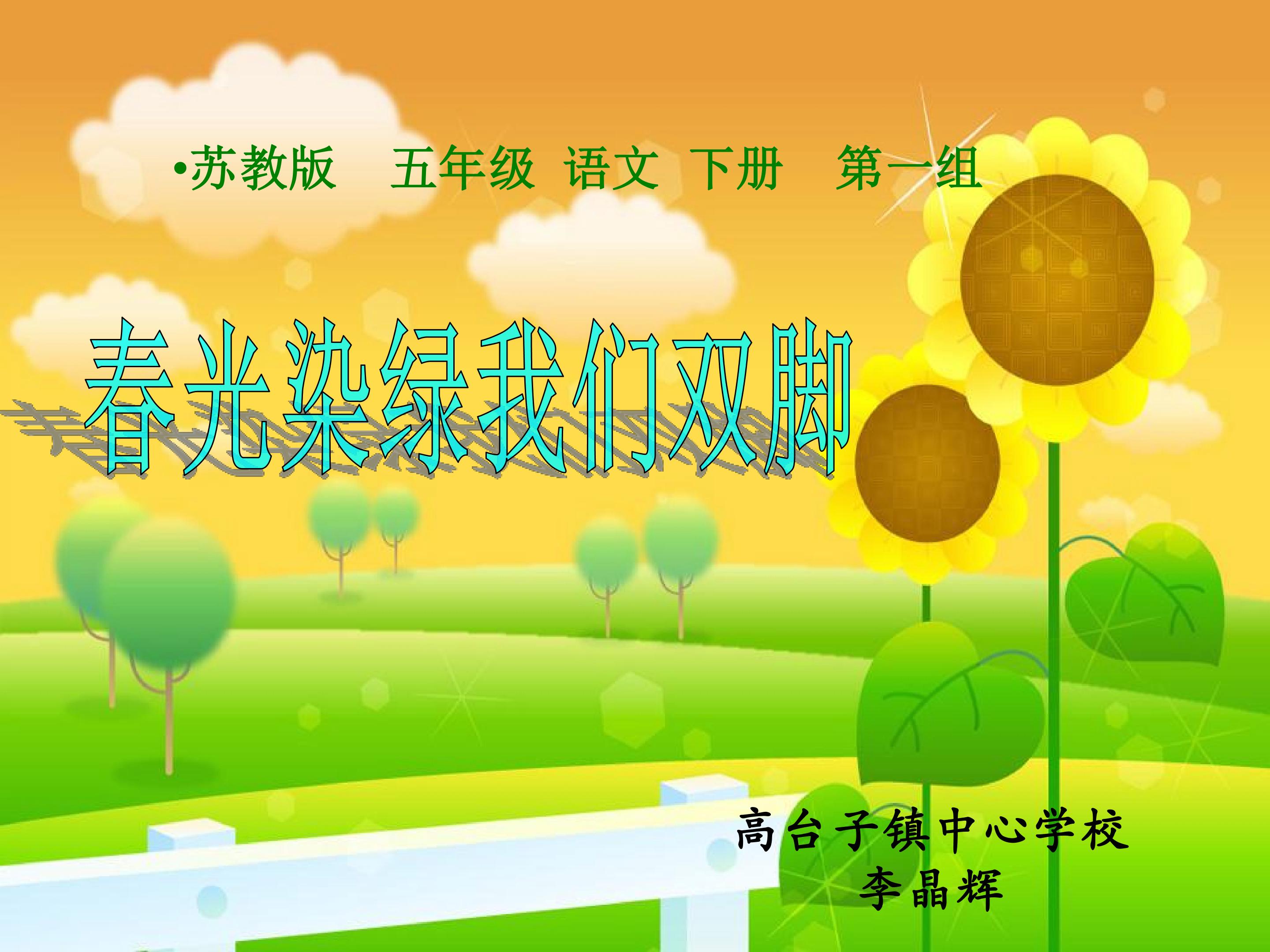 •苏教版　五年级　语文　下册　第一组

春光染绿我们双脚

高台子镇中心学校
李晶辉